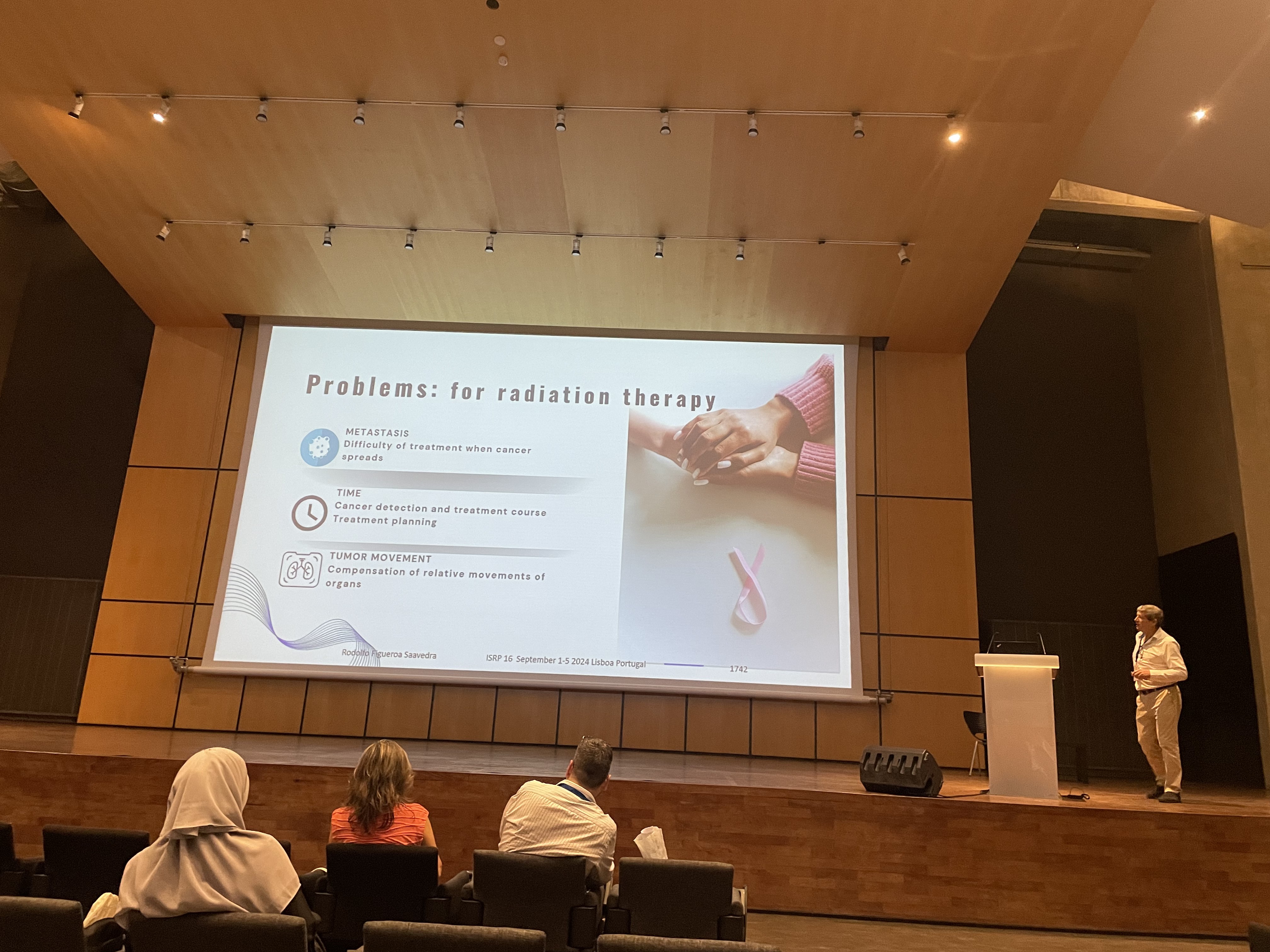 Problems: for radiation therapy

METASTASIS
Difficulty of treatment when cancer spreads

TIME
Cancer detection and treatment course
Treatment planning

TUMOR MOVEMENT
Compensation of relative movements of organs

Rodolfo Figueroa Saavedra

ISRP 16 September 1-5 2024 Lisboa Portugal

1742